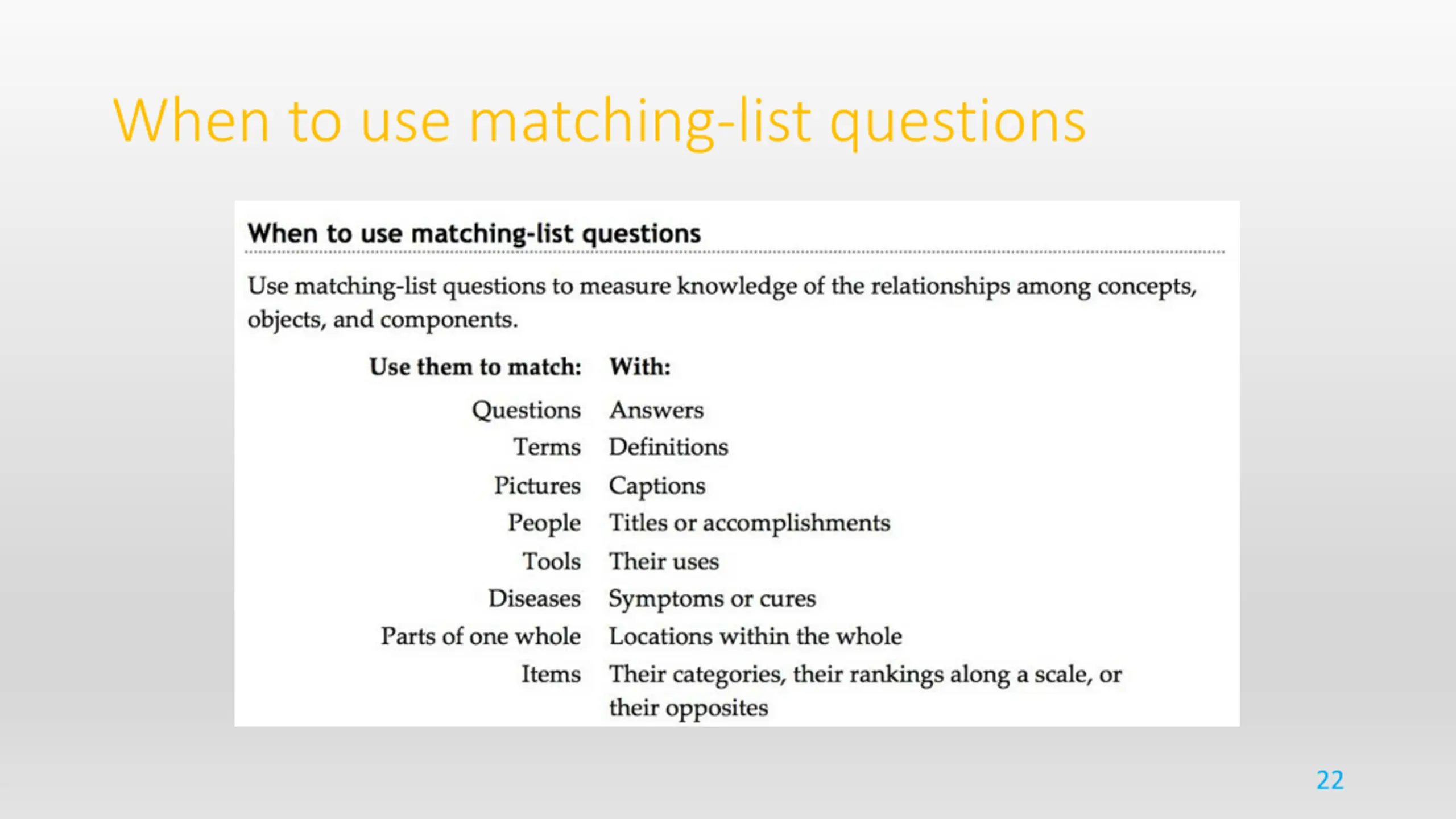 When to use matching-list questions

When to use matching-list questions

Use matching-list questions to measure knowledge of the relationships among concepts, objects, and components.

| Use them to match: | With: |
|---|---|
| Questions | Answers |
| Terms | Definitions |
| Pictures | Captions |
| People | Titles or accomplishments |
| Tools | Their uses |
| Diseases | Symptoms or cures |
| Parts of one whole | Locations within the whole |
| Items | Their categories, their rankings along a scale, or their opposites |

22